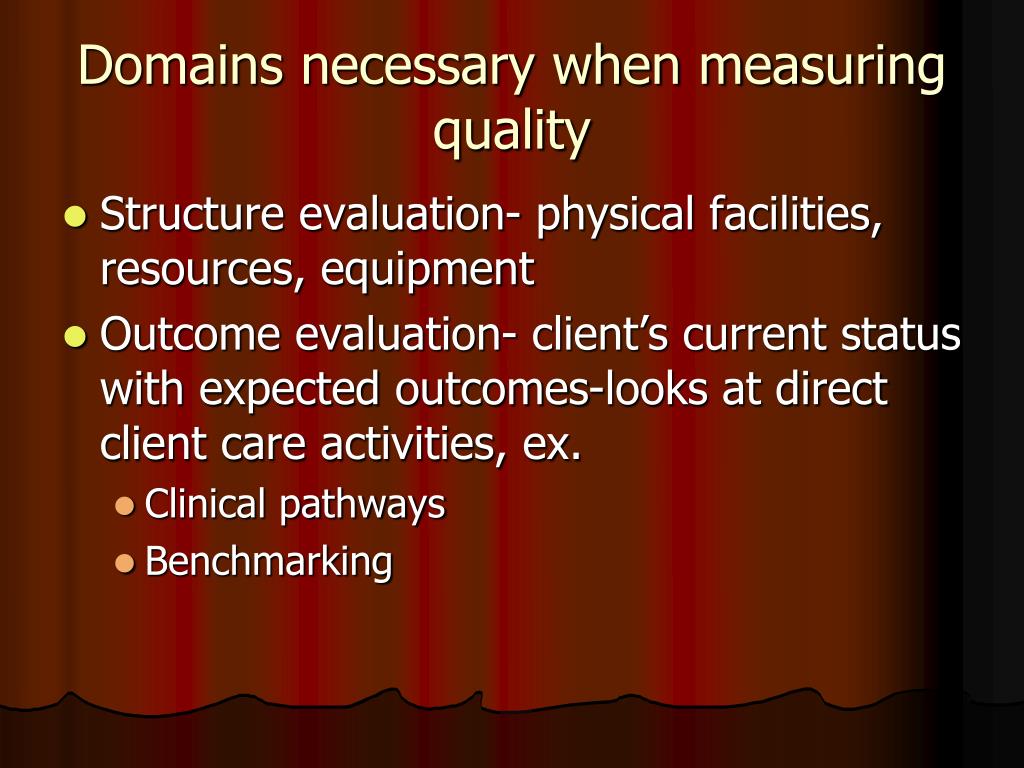 Domains necessary when measuring quality

- Structure evaluation- physical facilities, resources, equipment
- Outcome evaluation- client's current status with expected outcomes-looks at direct client care activities, ex.
  - Clinical pathways
  - Benchmarking